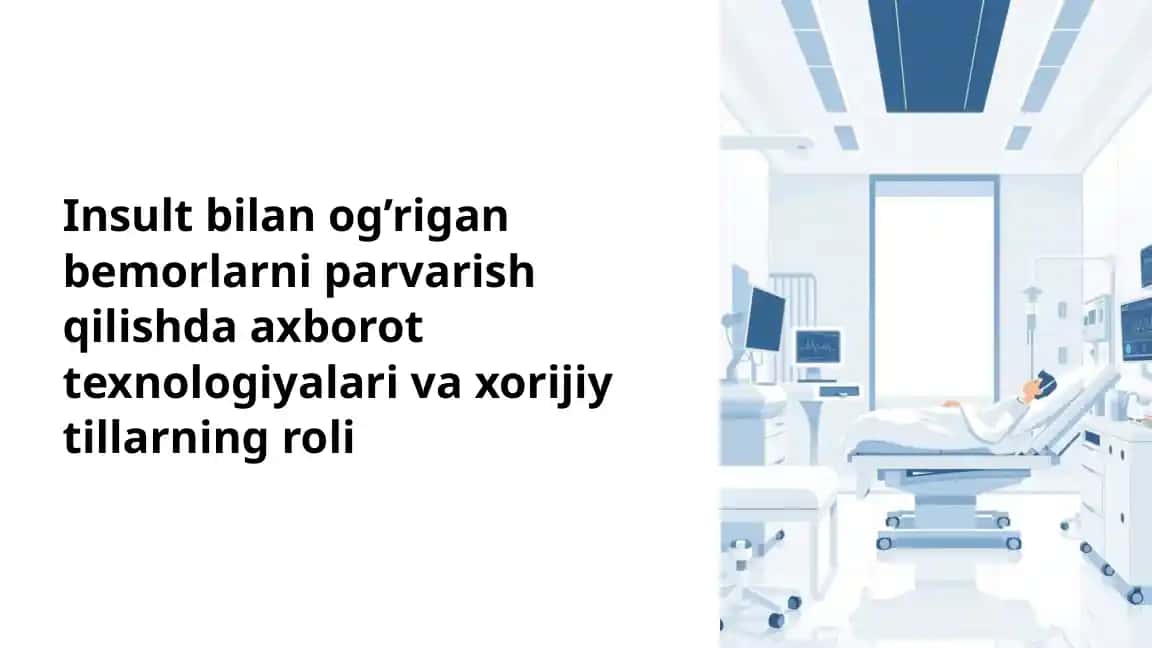 Insult bilan og’rigan bemorlarni parvarish qilishda axborot texnologiyalari va xorijiy tillarning roli